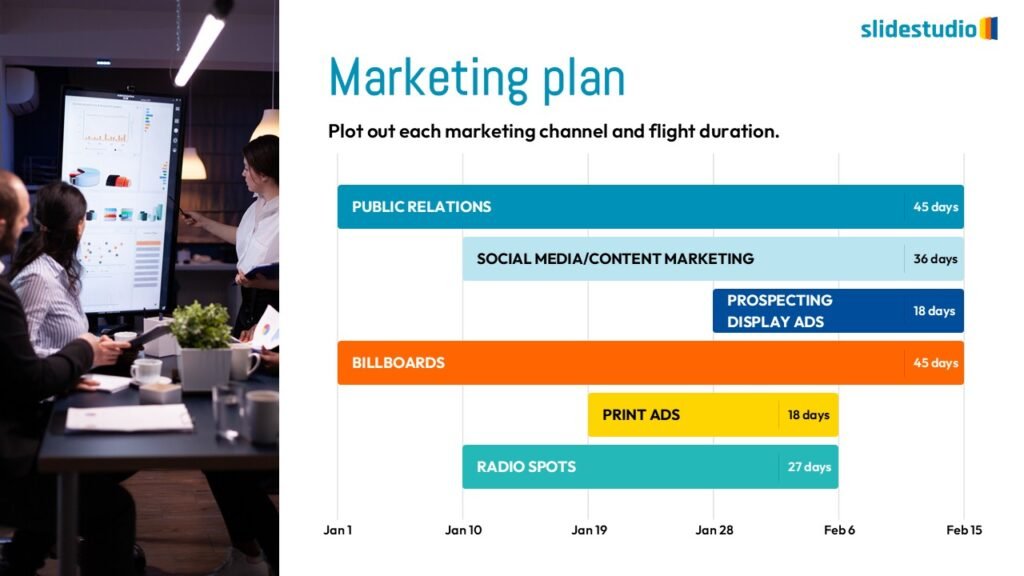 slidestudio

Marketing plan

Plot out each marketing channel and flight duration.

PUBLIC RELATIONS 45 days

SOCIAL MEDIA/CONTENT MARKETING 36 days

PROSPECTING DISPLAY ADS 18 days

BILLBOARDS 45 days

PRINT ADS 18 days

RADIO SPOTS 27 days

Jan 1 Jan 10 Jan 19 Jan 28 Feb 6 Feb 15